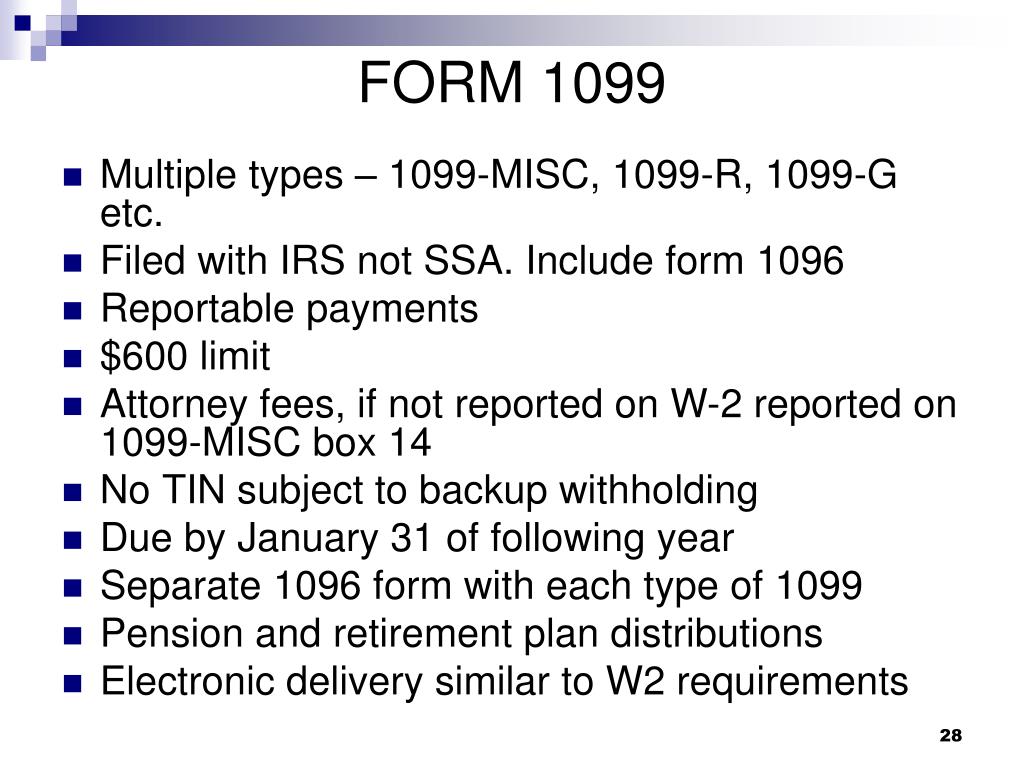 FORM 1099

- Multiple types – 1099-MISC, 1099-R, 1099-G etc.
- Filed with IRS not SSA. Include form 1096
- Reportable payments
- $600 limit
- Attorney fees, if not reported on W-2 reported on 1099-MISC box 14
- No TIN subject to backup withholding
- Due by January 31 of following year
- Separate 1096 form with each type of 1099
- Pension and retirement plan distributions
- Electronic delivery similar to W2 requirements

28